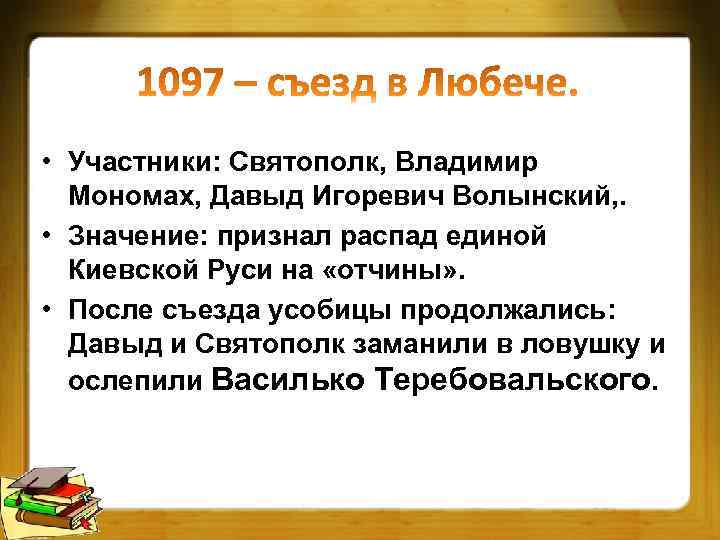 1097 – съезд в Любече.

• Участники: Святополк, Владимир Мономах, Давыд Игоревич Волынский,.

• Значение: признал распад единой Киевской Руси на «отчины».

• После съезда усобицы продолжались: Давыд и Святополк заманили в ловушку и ослепили Василько Теребовальского.